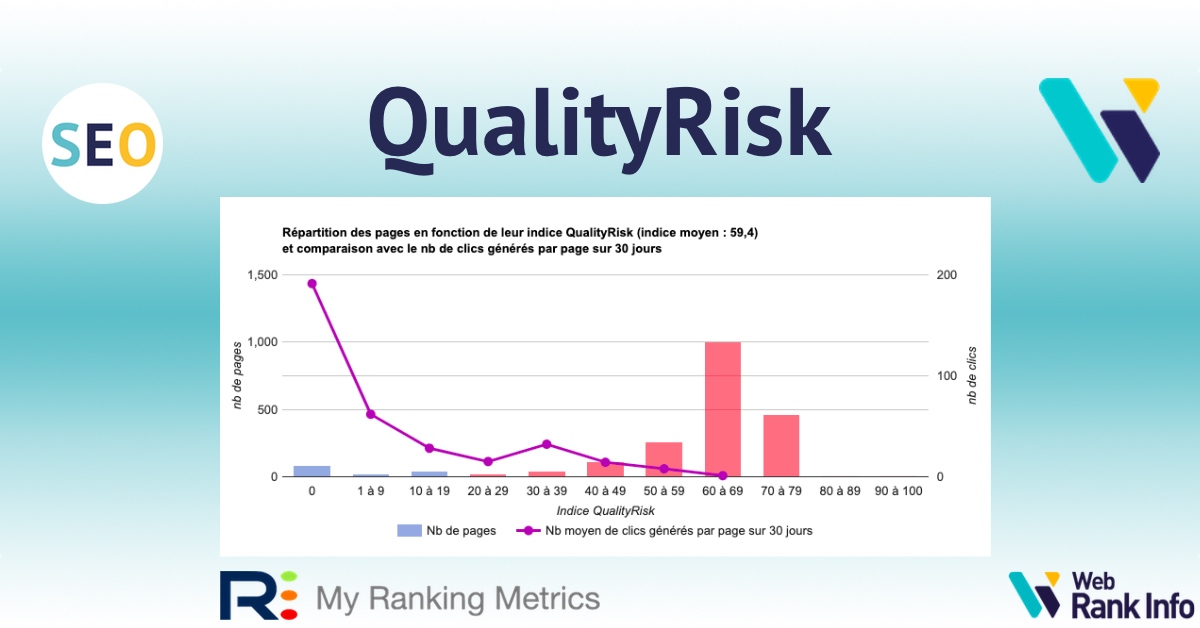 SEO

QualityRisk

Répartition des pages en fonction de leur indice QualityRisk (indice moyen : 59,4) et comparaison avec le nb de clics générés par page sur 30 jours

1,500
1,000
500
0

nb de pages

200
100
0

nb de clics

0
1 à 9
10 à 19
20 à 29
30 à 39
40 à 49
50 à 59
60 à 69
70 à 79
80 à 89
90 à 100

Indice QualityRisk

Nb de pages
Nb moyen de clics générés par page sur 30 jours

My Ranking Metrics

Web Rank Info